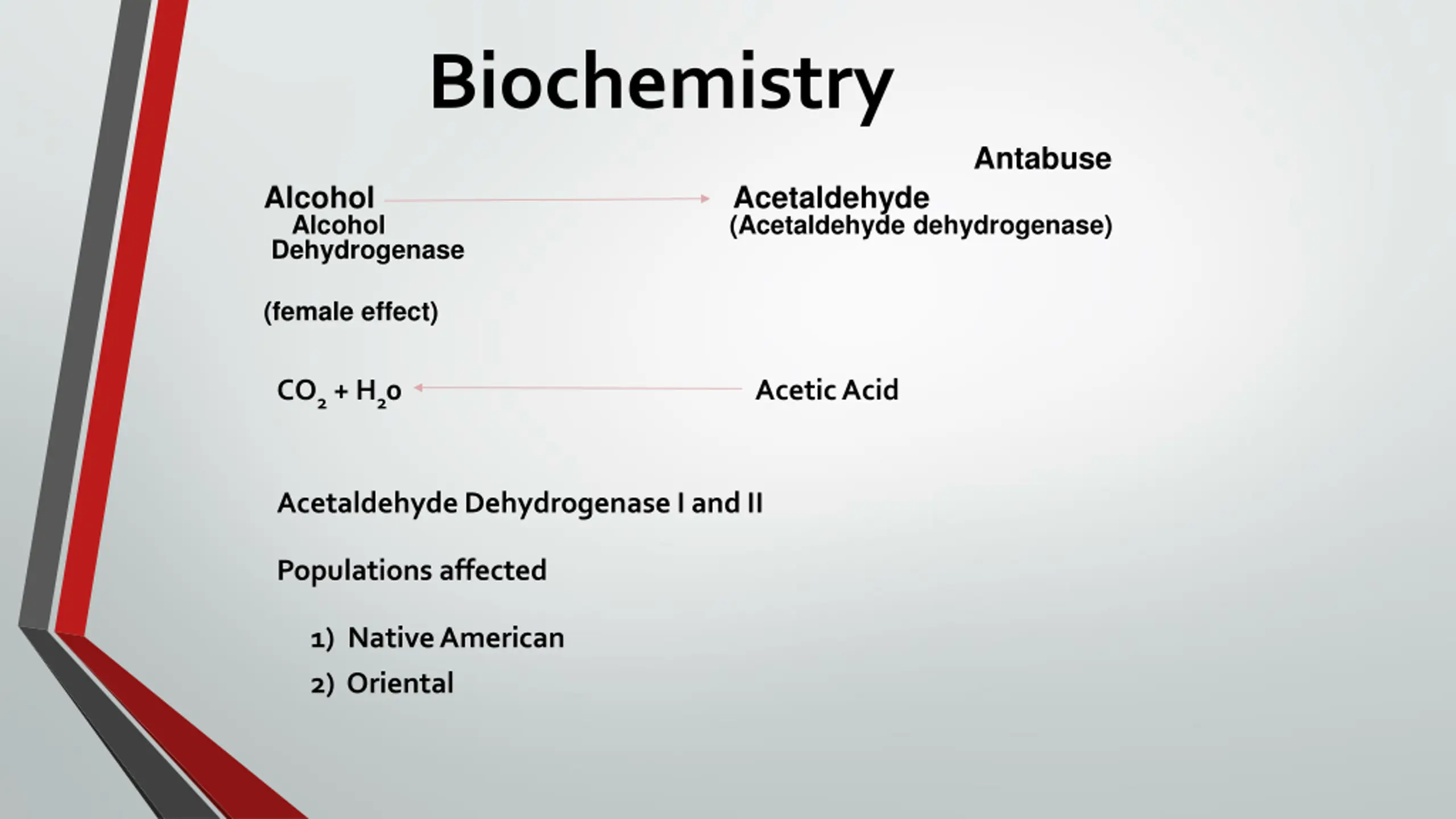 Biochemistry

Antabuse

Alcohol → Acetaldehyde
Alcohol Dehydrogenase
(Acetaldehyde dehydrogenase)

(female effect)

$CO_2 + H_2o$ ← Acetic Acid

Acetaldehyde Dehydrogenase I and II

Populations affected

1) Native American
2) Oriental